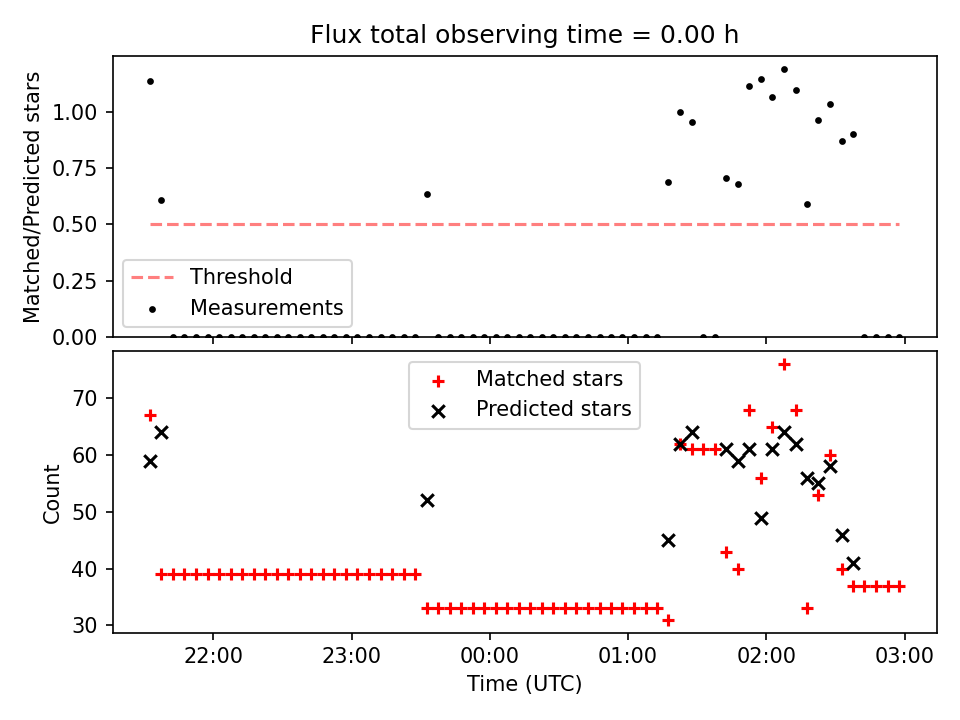 Flux total observing time = 0.00 h

Matched/Predicted stars

1.00
0.75
0.50
0.25
0.00

Threshold
Measurements

Matched stars
Predicted stars

Count

70
60
50
40
30

22:00
23:00
00:00
01:00
02:00
03:00

Time (UTC)